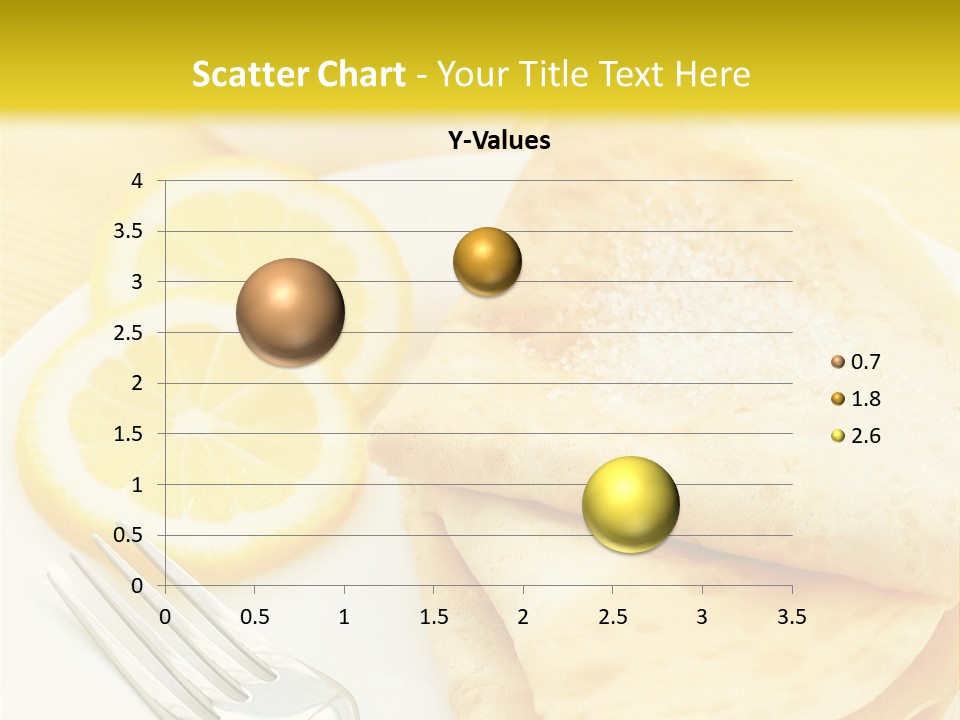 Scatter Chart - Your Title Text Here

Y-Values

4
3.5
3
2.5
2
1.5
1
0.5
0

0 0.5 1 1.5 2 2.5 3 3.5

0.7
1.8
2.6